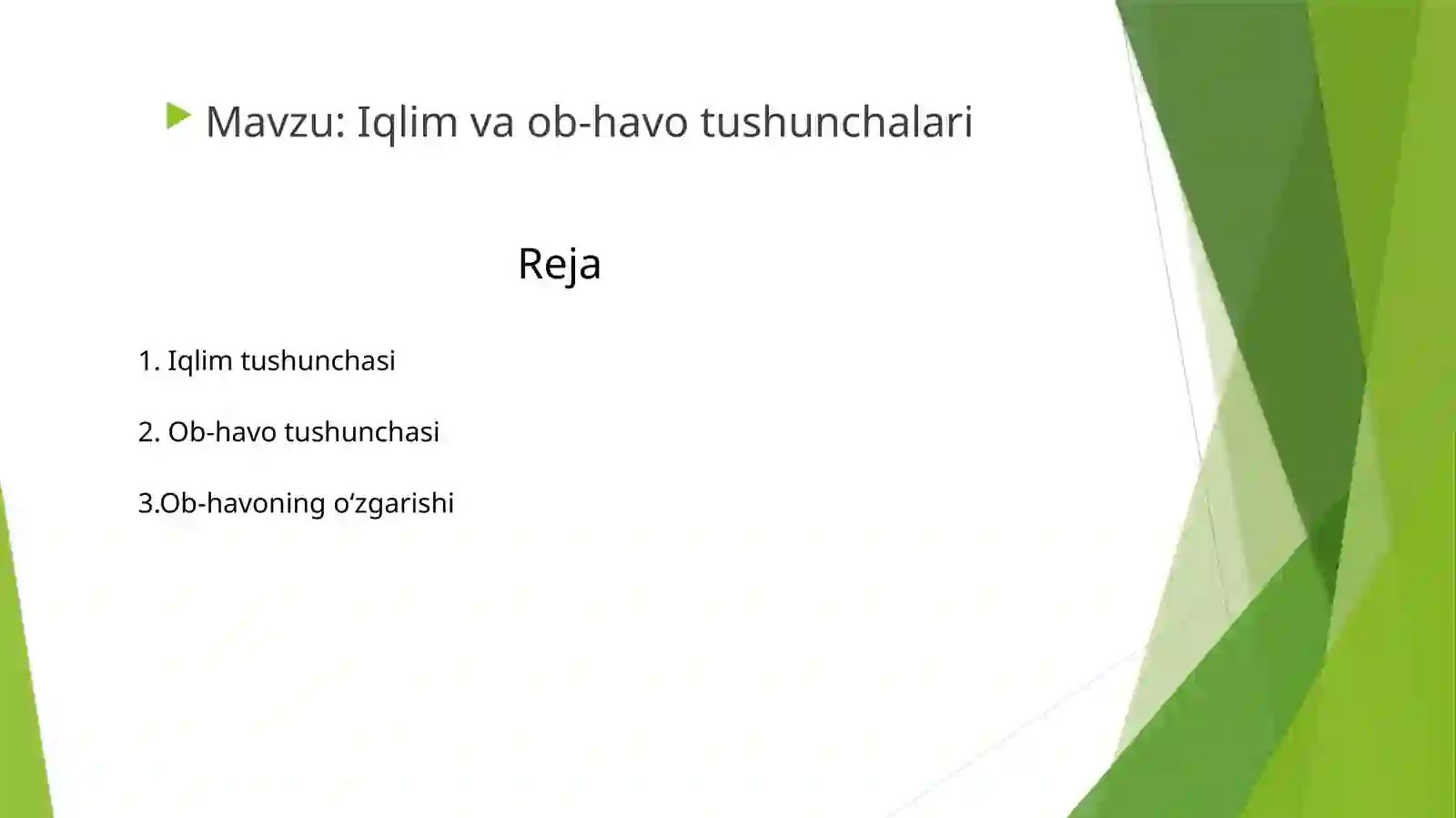 Mavzu: Iqlim va ob-havo tushunchalari

Reja

1. Iqlim tushunchasi

2. Ob-havo tushunchasi

3.Ob-havoning o‘zgarishi